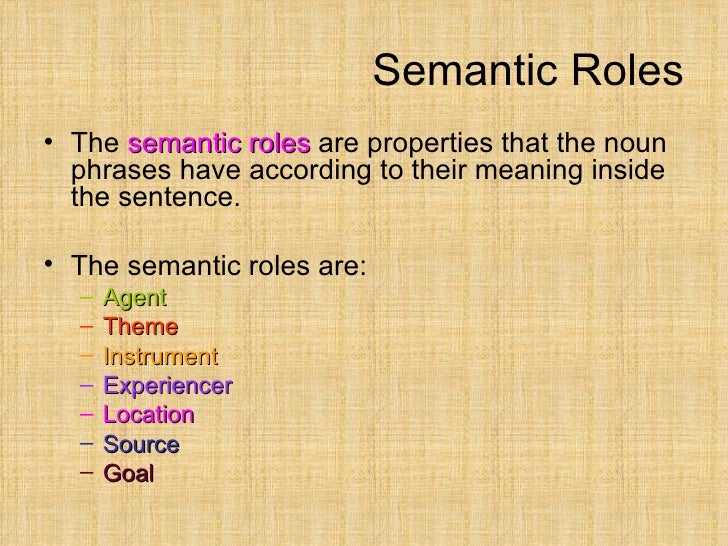 Semantic Roles

• The semantic roles are properties that the noun phrases have according to their meaning inside the sentence.

• The semantic roles are:
– Agent
– Theme
– Instrument
– Experiencer
– Location
– Source
– Goal